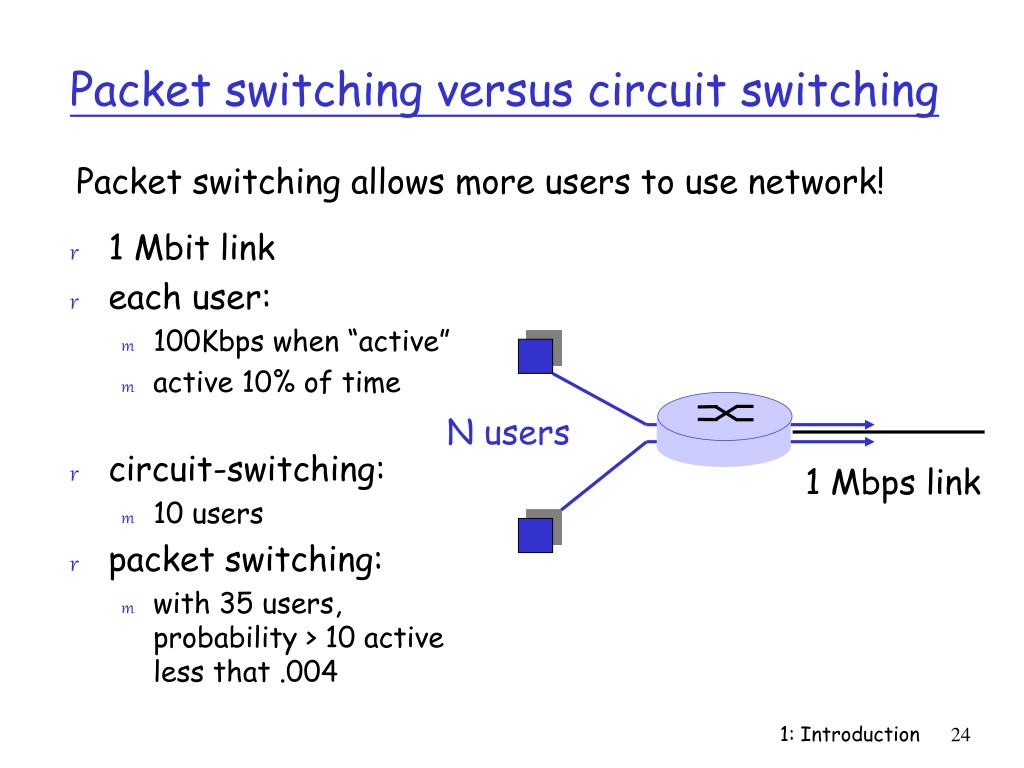 Packet switching versus circuit switching

Packet switching allows more users to use network!

r 1 Mbit link
r each user:
m 100Kbps when “active”
m active 10% of time

r circuit-switching:
m 10 users
r packet switching:
m with 35 users, probability > 10 active less that .004

N users

1 Mbps link

1: Introduction 24